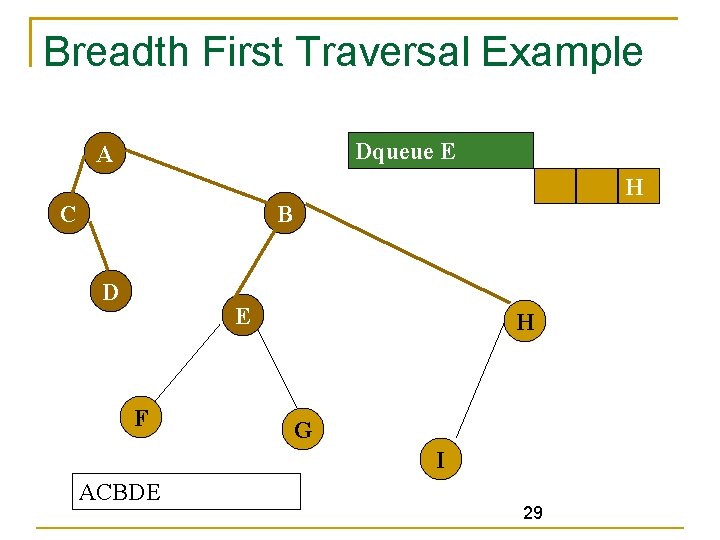 Breadth First Traversal Example

Dqueue E

H

A

C

B

D

E

H

F

G

I

ACBDE

29